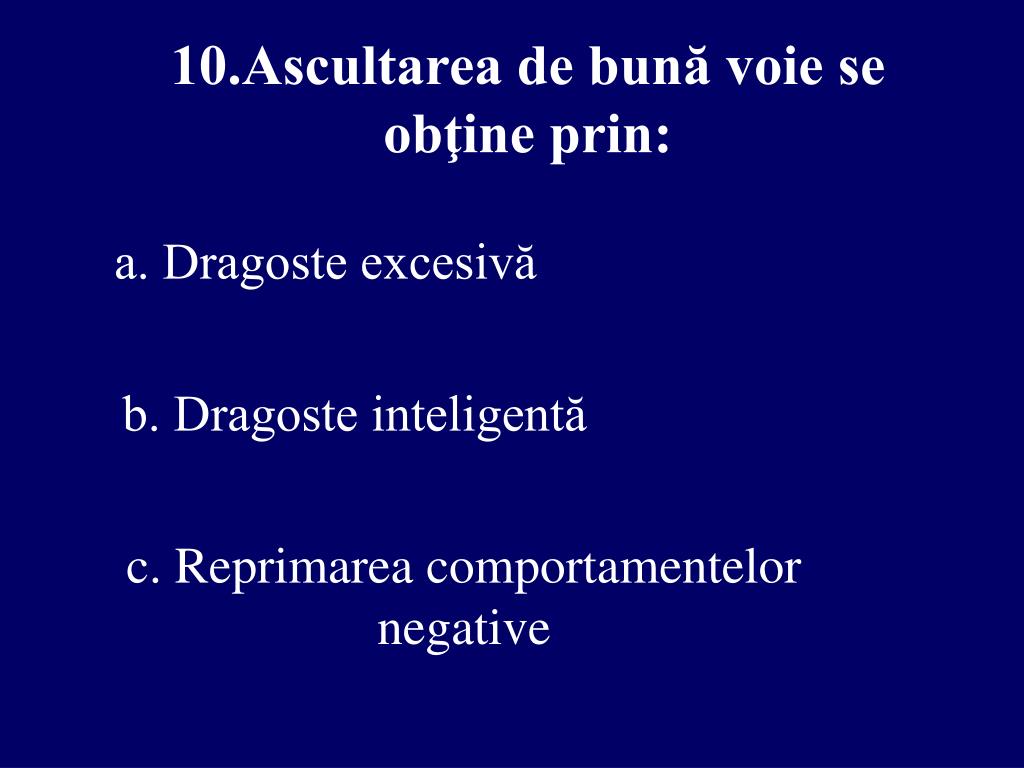 10.Ascultarea de bună voie se obţine prin:

a. Dragoste excesivă

b. Dragoste inteligentă

c. Reprimarea comportamentelor negative